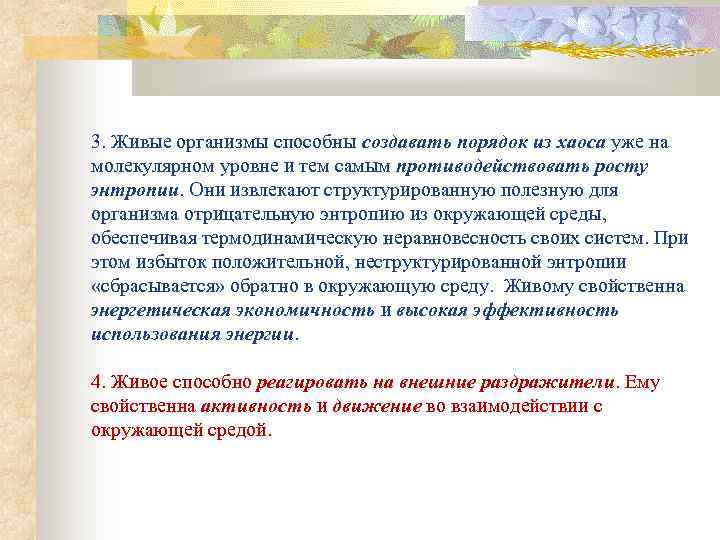 3. Живые организмы способны создавать порядок из хаоса уже на молекулярном уровне и тем самым противодействовать росту энтропии. Они извлекают структурированную полезную для организма отрицательную энтропию из окружающей среды, обеспечивая термодинамическую неравновесность своих систем. При этом избыток положительной, неструктурированной энтропии «сбрасывается» обратно в окружающую среду. Живому свойственна энергетическая экономичность и высокая эффективность использования энергии.

4. Живое способно реагировать на внешние раздражители. Ему свойственна активность и движение во взаимодействии с окружающей средой.